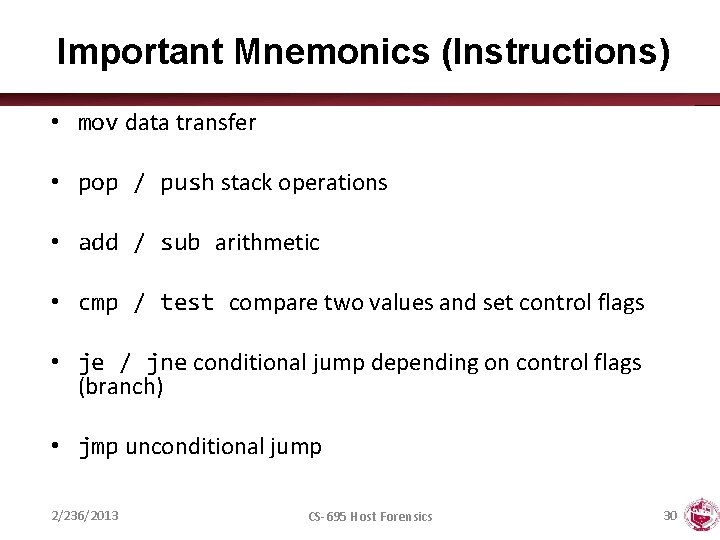 Important Mnemonics (Instructions)

• mov data transfer

• pop / push stack operations

• add / sub arithmetic

• cmp / test compare two values and set control flags

• je / jne conditional jump depending on control flags (branch)

• jmp unconditional jump

2/236/2013

CS-695 Host Forensics

30